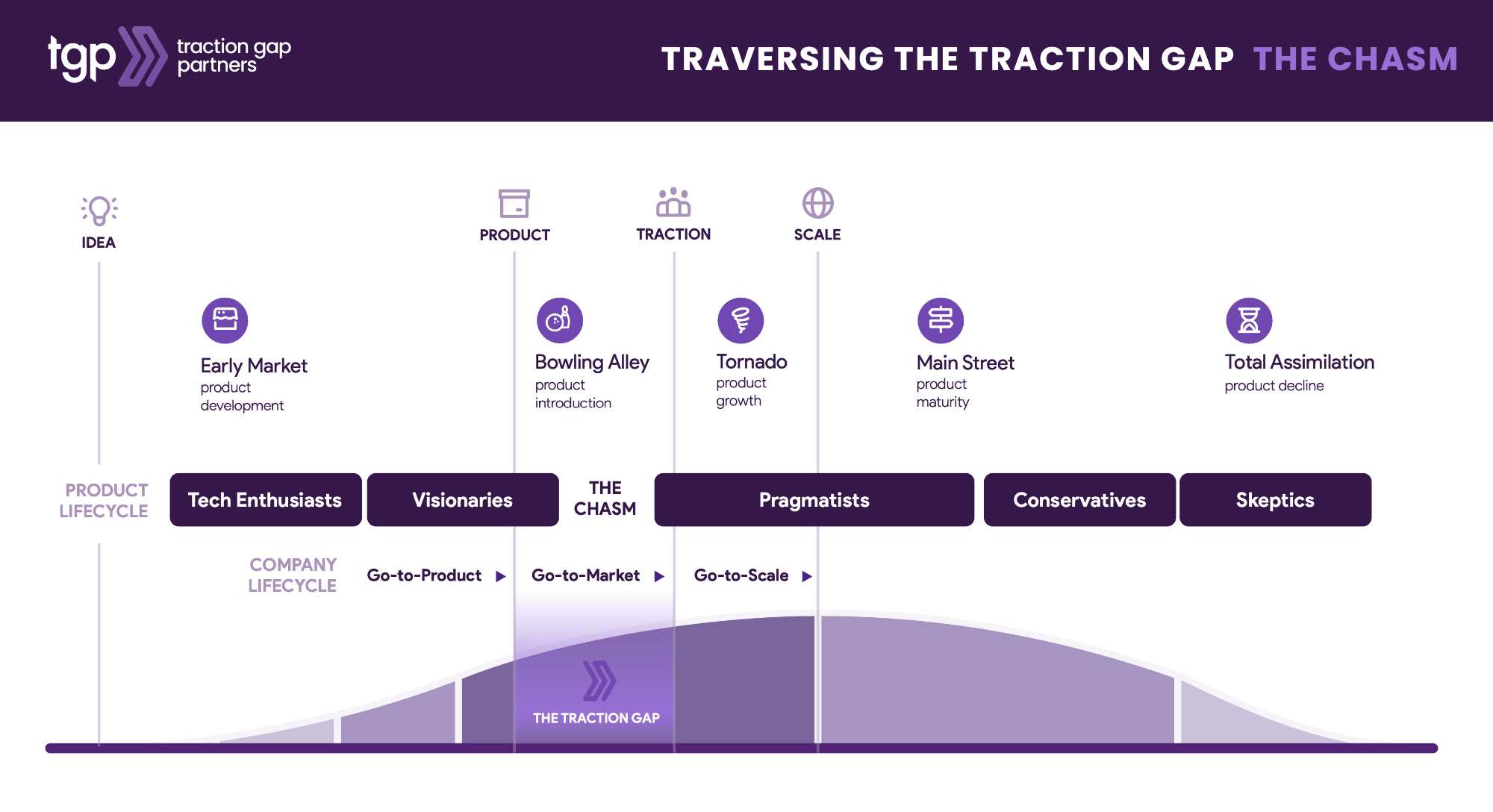 tgp traction gap partners

TRAVERSING THE TRACTION GAP THE CHASM

IDEA

PRODUCT

TRACTION

SCALE

Early Market
product development

Bowling Alley
product introduction

Tornado
product growth

Main Street
product maturity

Total Assimilation
product decline

PRODUCT LIFECYCLE

Tech Enthusiasts

Visionaries

THE CHASM

Pragmatists

Conservatives

Skeptics

COMPANY LIFECYCLE

Go-to-Product ▶

Go-to-Market ▶

Go-to-Scale ▶

THE TRACTION GAP